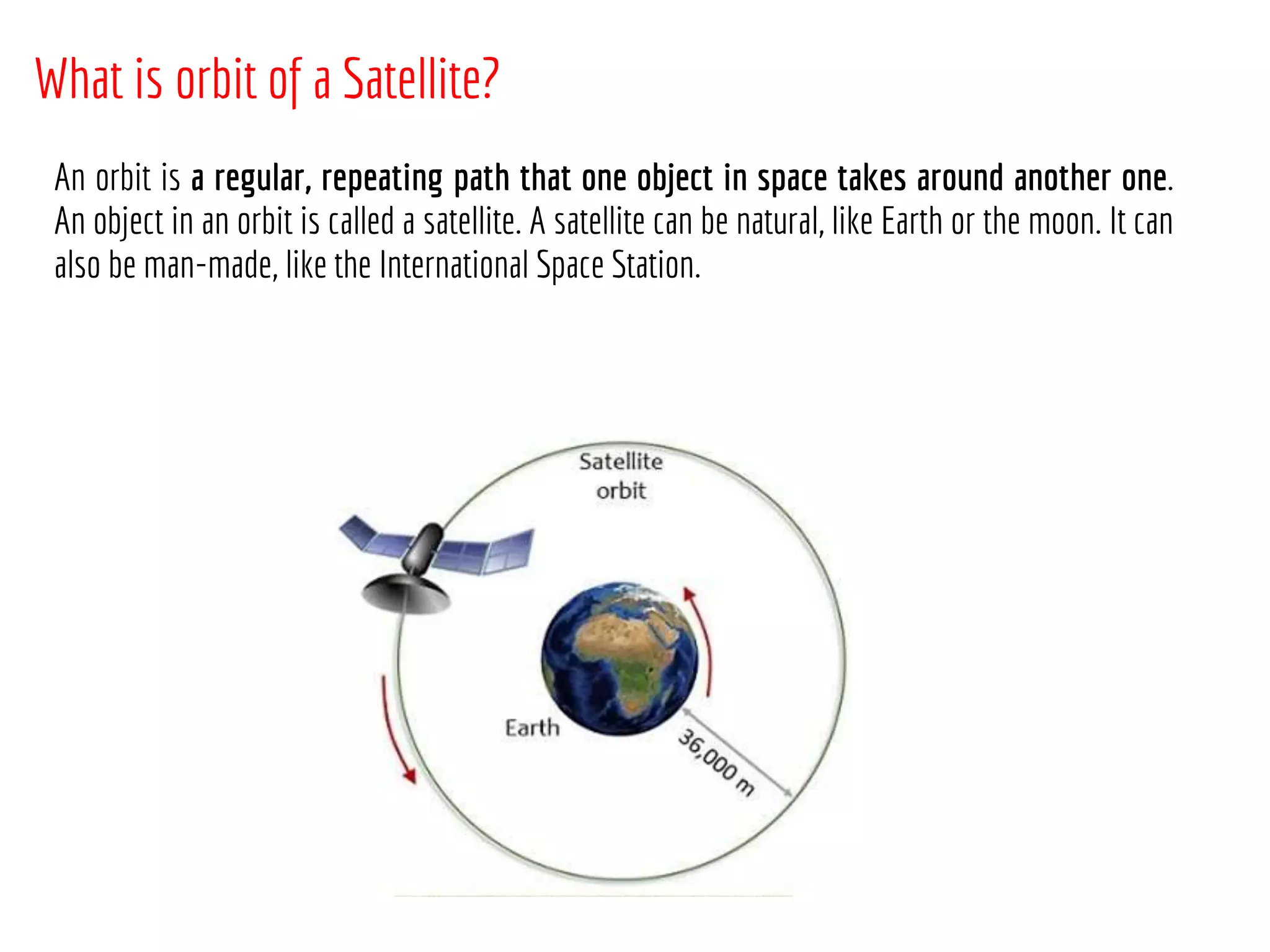 What is orbit of a Satellite?

An orbit is a regular, repeating path that one object in space takes around another one. An object in an orbit is called a satellite. A satellite can be natural, like Earth or the moon. It can also be man-made, like the International Space Station.

Satellite
orbit

Earth

36,000 m